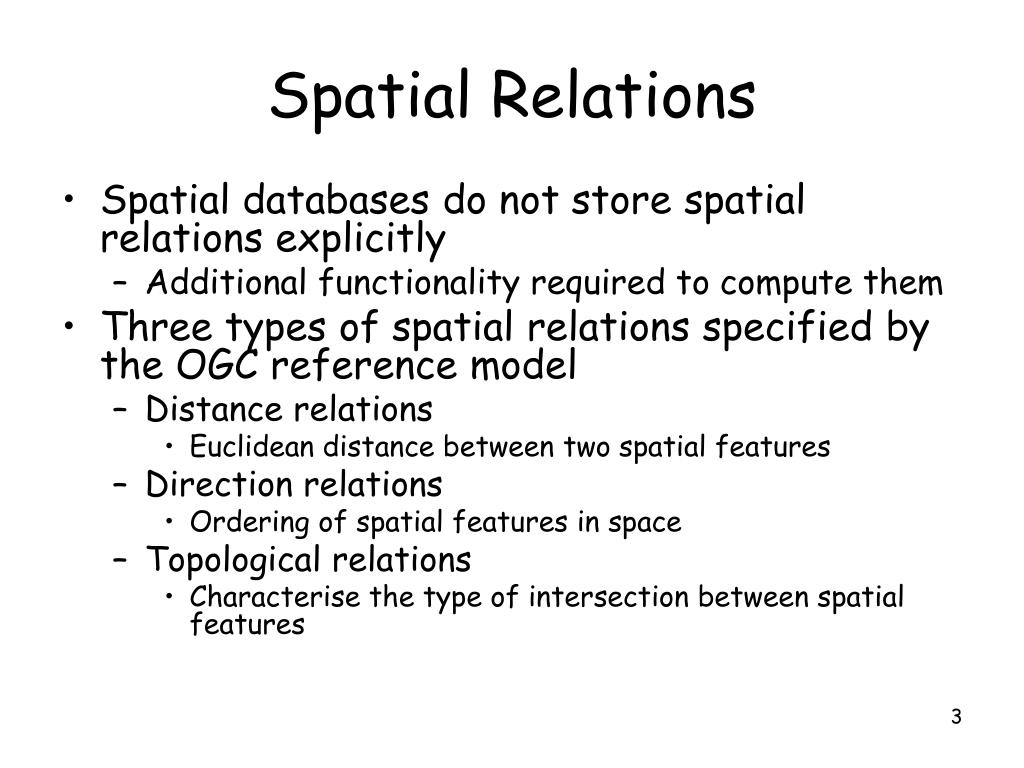 Spatial Relations

• Spatial databases do not store spatial relations explicitly
 – Additional functionality required to compute them
• Three types of spatial relations specified by the OGC reference model
 – Distance relations
  • Euclidean distance between two spatial features
 – Direction relations
  • Ordering of spatial features in space
 – Topological relations
  • Characterise the type of intersection between spatial features

3